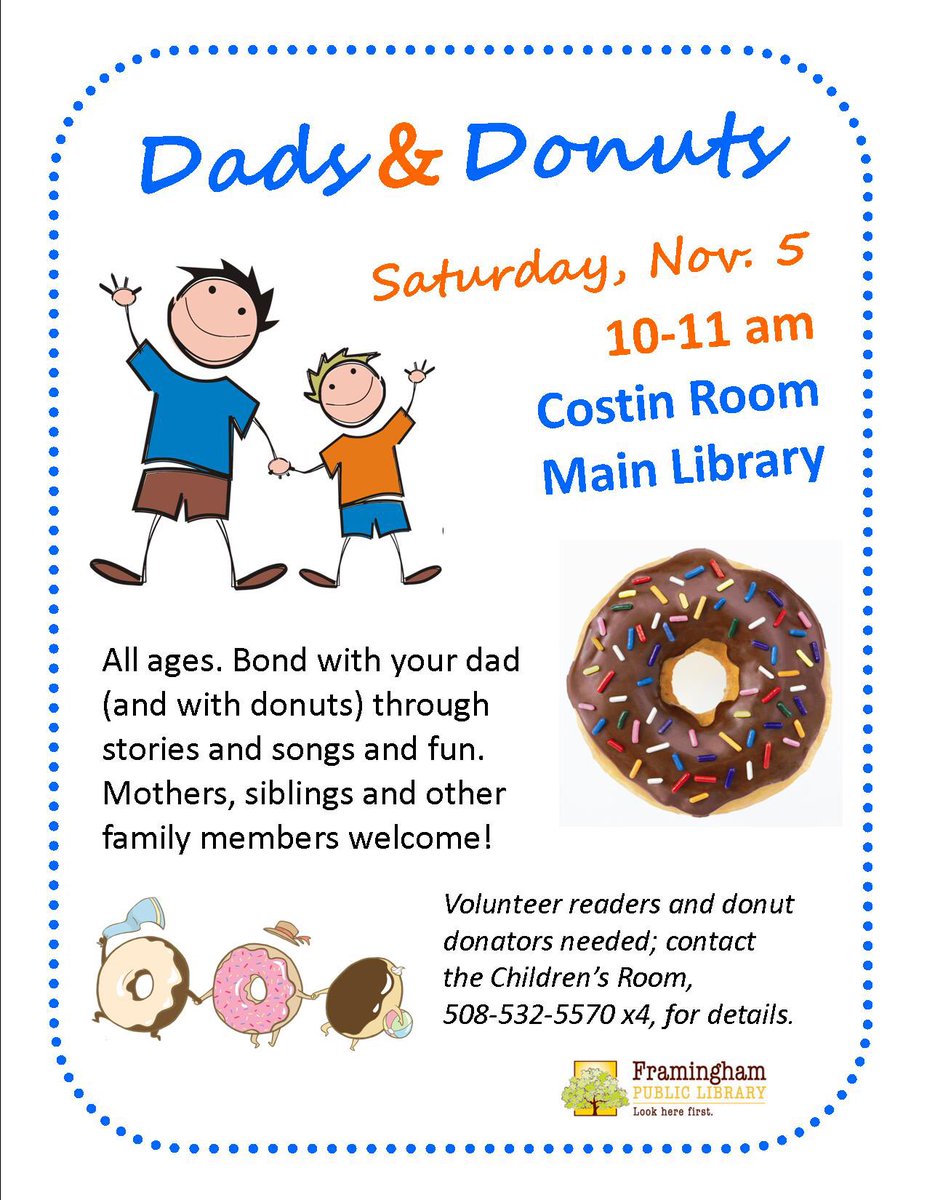 Dads & Donuts

Saturday, Nov. 5
10-11 am
Costin Room
Main Library

All ages. Bond with your dad (and with donuts) through stories and songs and fun. Mothers, siblings and other family members welcome!

Volunteer readers and donut donators needed; contact the Children's Room, 508-532-5570 x4, for details.

Framingham
PUBLIC LIBRARY
Look here first.